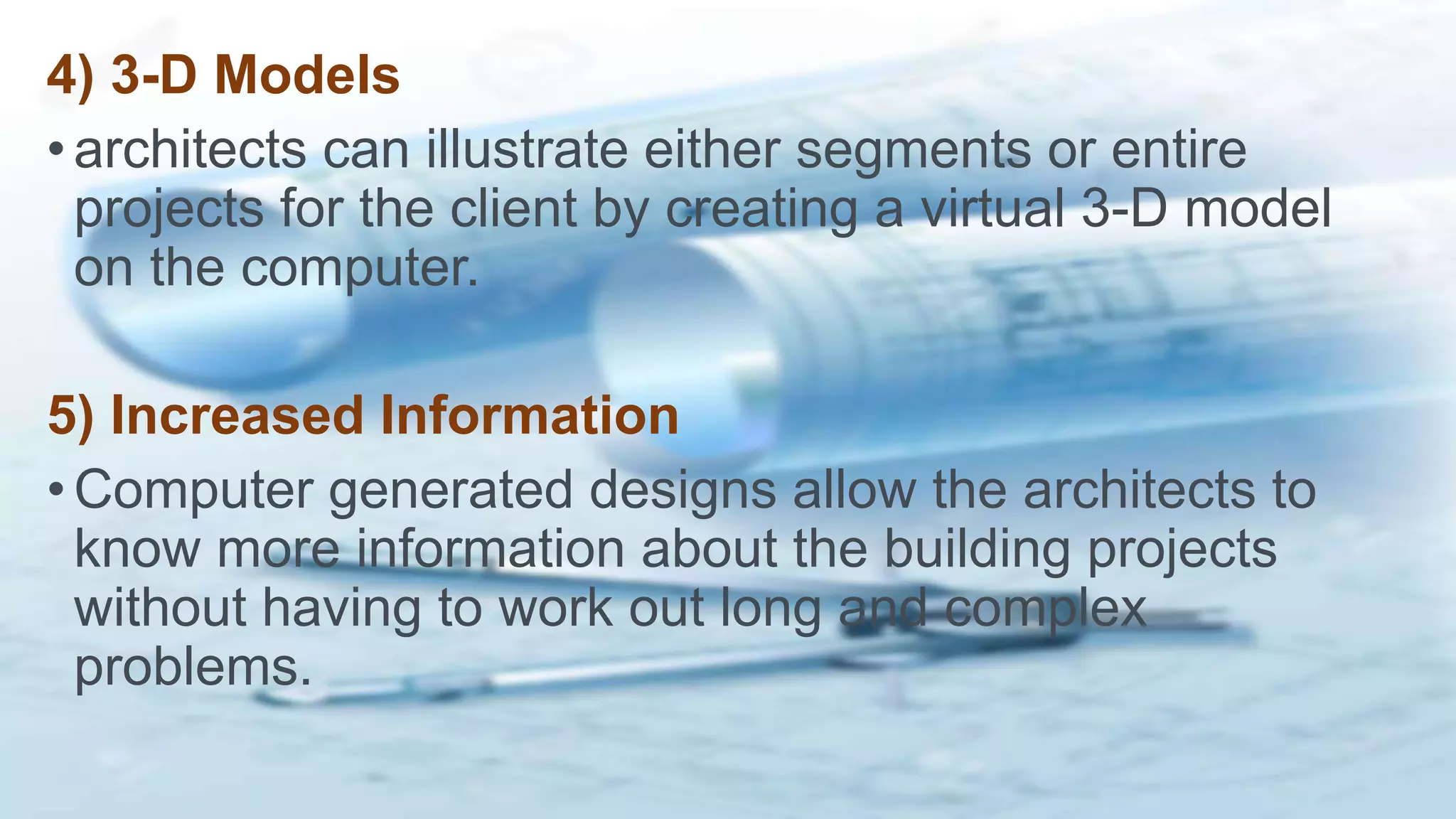 4) 3-D Models

• architects can illustrate either segments or entire projects for the client by creating a virtual 3-D model on the computer.

5) Increased Information

• Computer generated designs allow the architects to know more information about the building projects without having to work out long and complex problems.